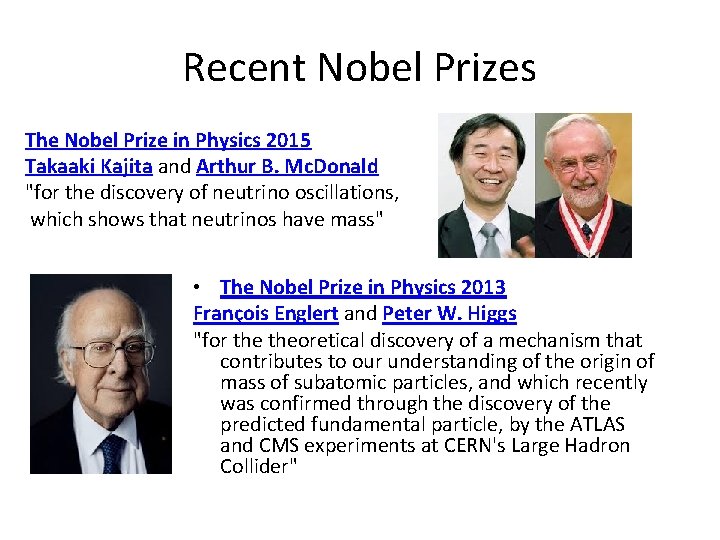 Recent Nobel Prizes

The Nobel Prize in Physics 2015
Takaaki Kajita and Arthur B. McDonald
"for the discovery of neutrino oscillations, which shows that neutrinos have mass"

• The Nobel Prize in Physics 2013
François Englert and Peter W. Higgs
"for the theoretical discovery of a mechanism that contributes to our understanding of the origin of mass of subatomic particles, and which recently was confirmed through the discovery of the predicted fundamental particle, by the ATLAS and CMS experiments at CERN's Large Hadron Collider"